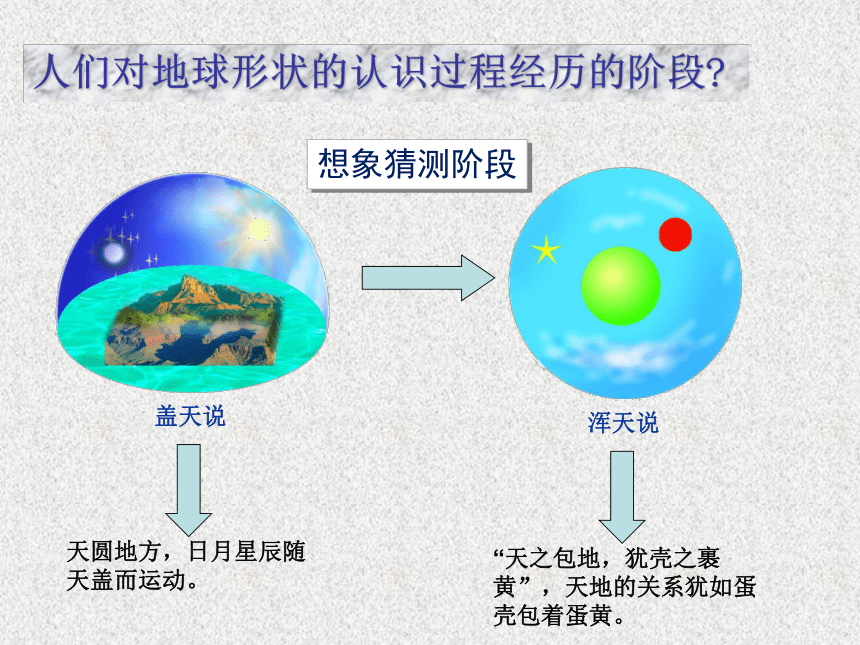 人们对地球形状的认识过程经历的阶段?

想象猜测阶段

盖天说

浑天说

天圆地方，日月星辰随天盖而运动。

“天之包地，犹壳之裹黄”，天地的关系犹如蛋壳包着蛋黄。